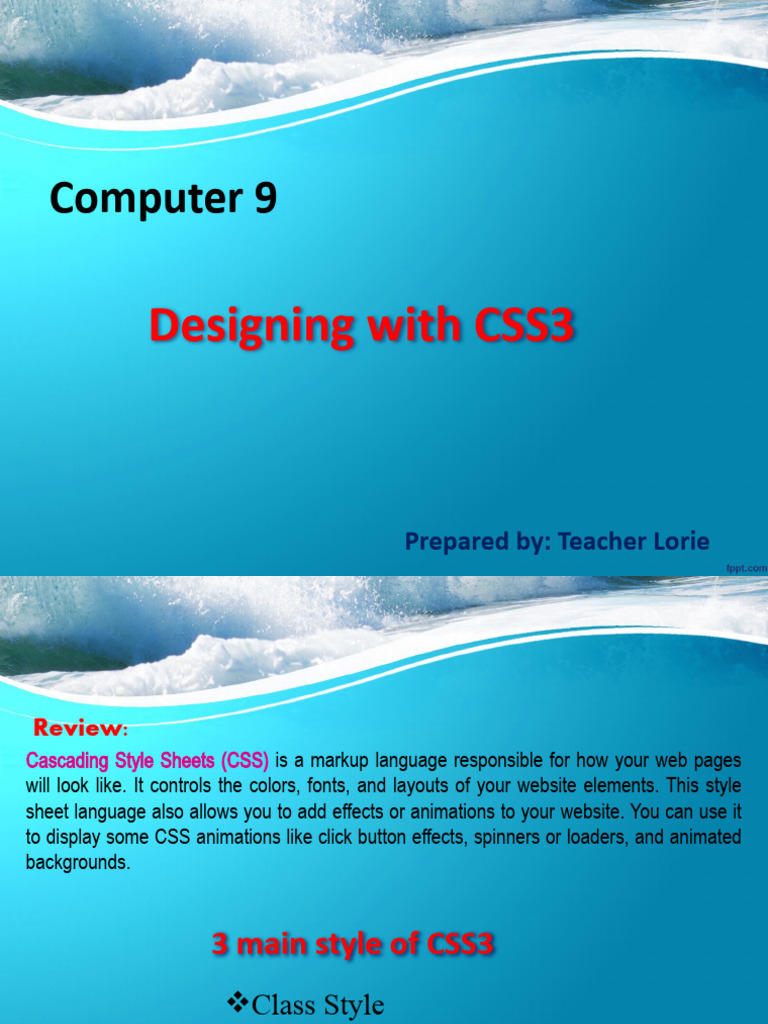 Computer 9

Designing with CSS3

Prepared by: Teacher Lorie

fppt.com

Review:

Cascading Style Sheets (CSS) is a markup language responsible for how your web pages will look like. It controls the colors, fonts, and layouts of your website elements. This style sheet language also allows you to add effects or animations to your website. You can use it to display some CSS animations like click button effects, spinners or loaders, and animated backgrounds.

3 main style of CSS3

❖Class Style